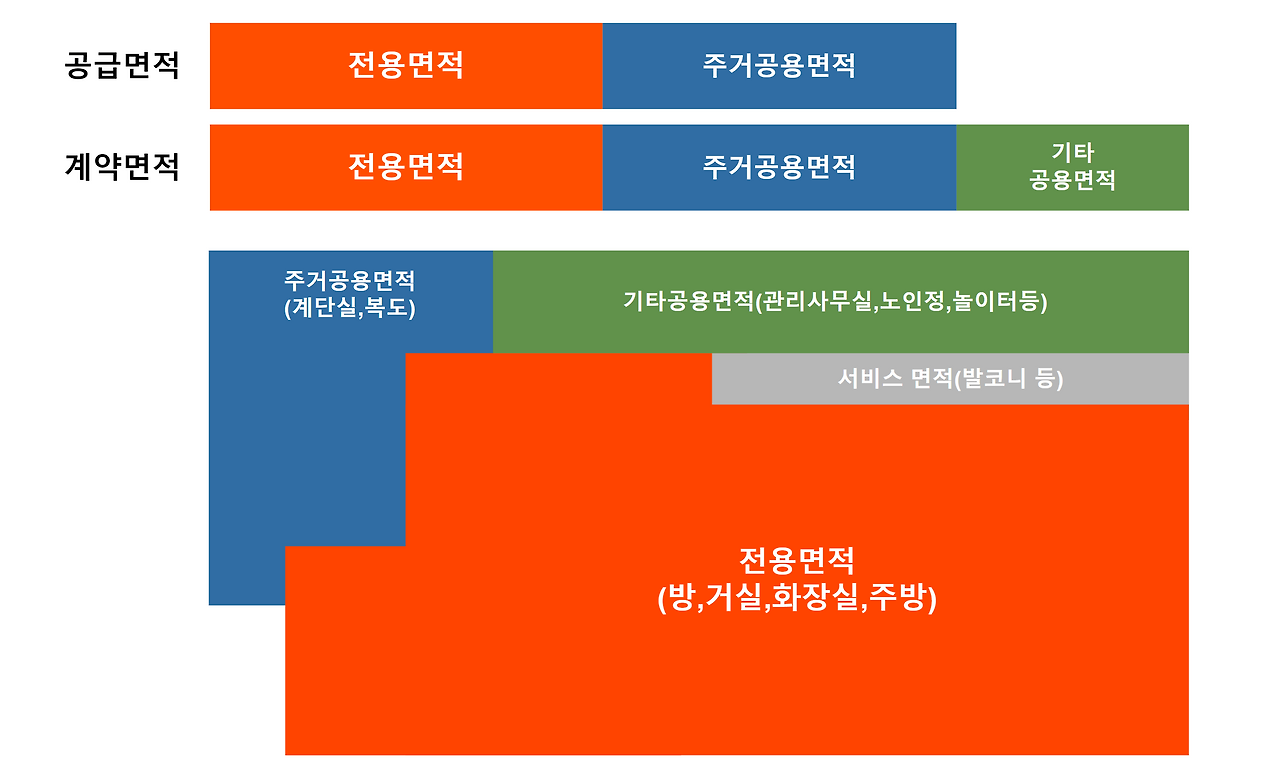 공급면적

전용면적

주거공용면적

계약면적

전용면적

주거공용면적

기타
공용면적

주거공용면적
(계단실,복도)

기타공용면적(관리사무실,노인정,놀이터등)

서비스 면적(발코니 등)

전용면적
(방,거실,화장실,주방)